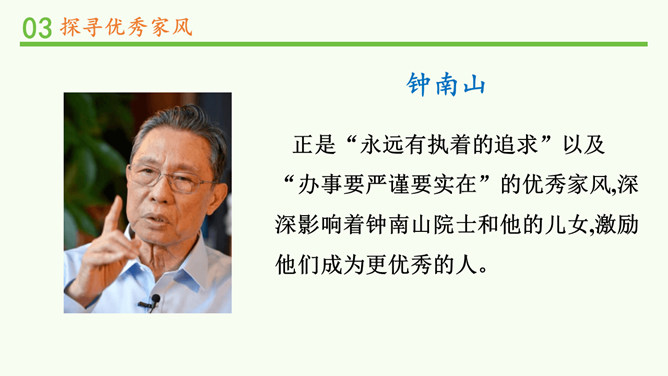 03 探寻优秀家风

钟南山

正是“永远有执着的追求”以及“办事要严谨要实在”的优秀家风,深深影响着钟南山院士和他的儿女,激励他们成为更优秀的人。